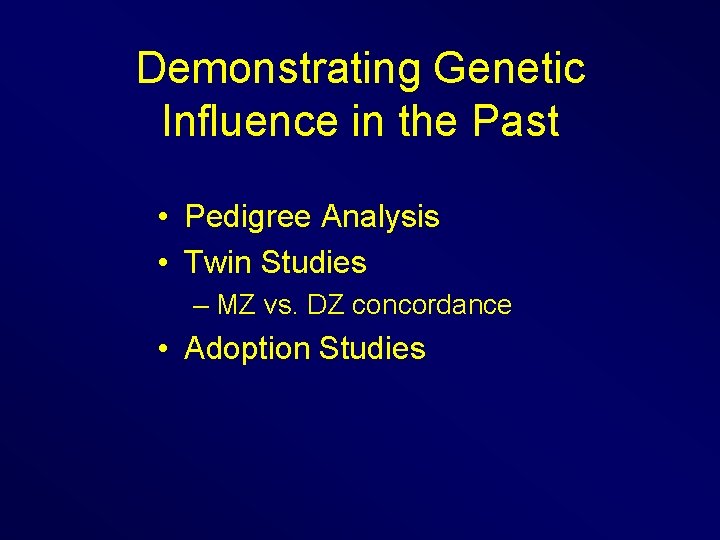 Demonstrating Genetic Influence in the Past

• Pedigree Analysis
• Twin Studies
– MZ vs. DZ concordance
• Adoption Studies